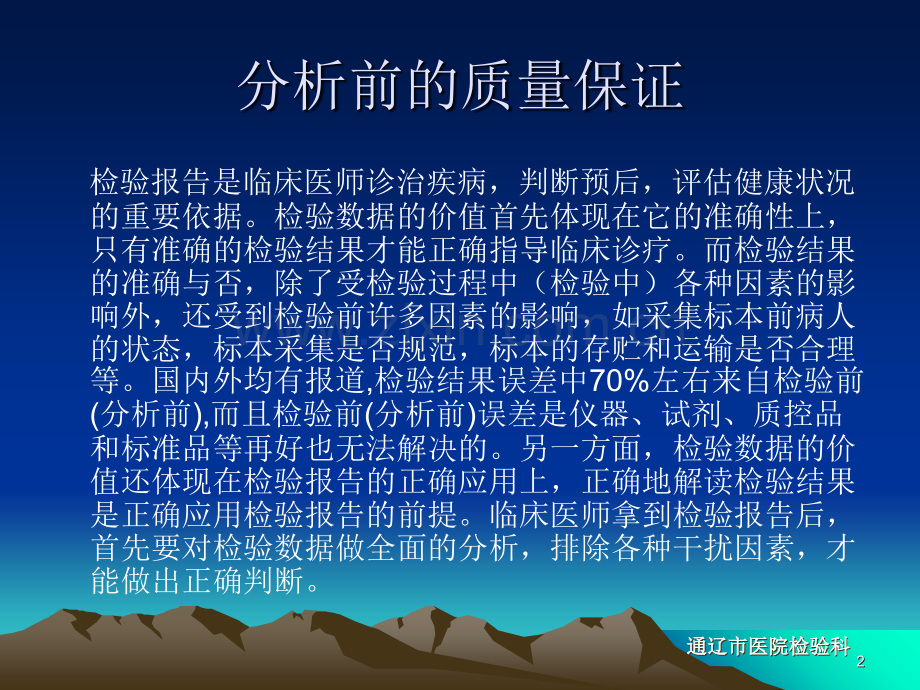 分析前的质量保证

检验报告是临床医师诊治疾病，判断预后，评估健康状况的重要依据。检验数据的价值首先体现在它的准确性上，只有准确的检验结果才能正确指导临床诊疗。而检验结果的准确与否，除了受检验过程中（检验中）各种因素的影响外，还受到检验前许多因素的影响，如采集标本前病人的状态，标本采集是否规范，标本的存贮和运输是否合理等。国内外均有报道,检验结果误差中70%左右来自检验前(分析前),而且检验前(分析前)误差是仪器、试剂、质控品和标准品等再好也无法解决的。另一方面，检验数据的价值还体现在检验报告的正确应用上，正确地解读检验结果是正确应用检验报告的前提。临床医师拿到检验报告后，首先要对检验数据做全面的分析，排除各种干扰因素，才能做出正确判断。

通辽市医院检验科
2